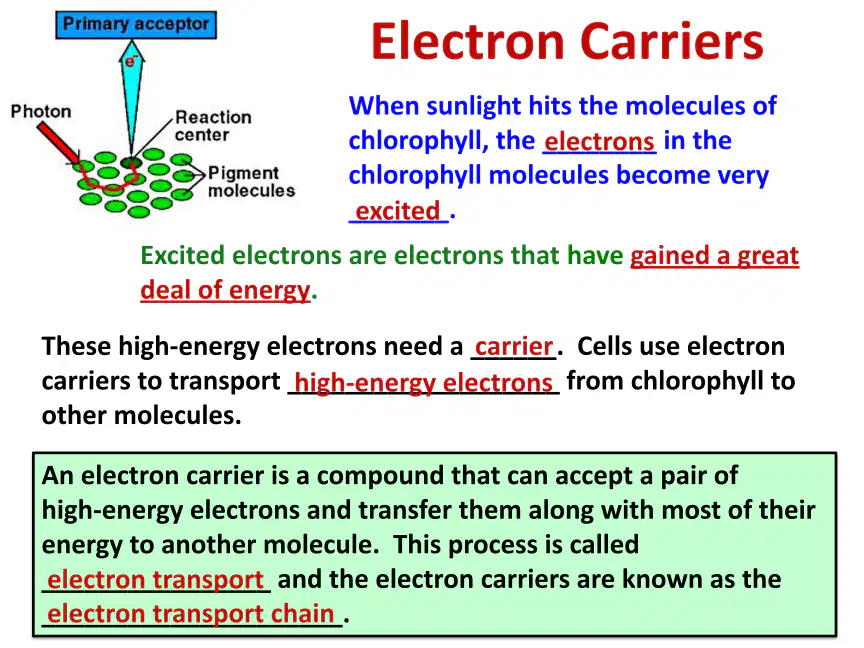 Primary acceptor

$e^-$

Photon

Reaction center

Pigment molecules

Electron Carriers

When sunlight hits the molecules of chlorophyll, the electrons in the chlorophyll molecules become very excited.

Excited electrons are electrons that have gained a great deal of energy.

These high-energy electrons need a carrier. Cells use electron carriers to transport high-energy electrons from chlorophyll to other molecules.

An electron carrier is a compound that can accept a pair of high-energy electrons and transfer them along with most of their energy to another molecule. This process is called electron transport and the electron carriers are known as the electron transport chain.